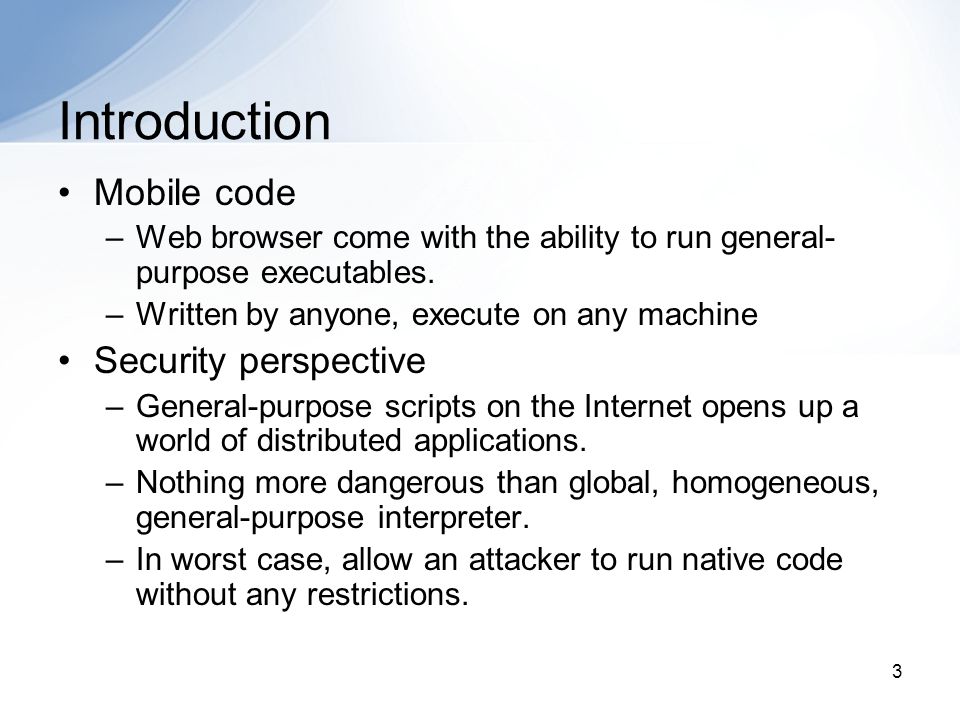 Introduction

• Mobile code
  – Web browser come with the ability to run general-purpose executables.
  – Written by anyone, execute on any machine
• Security perspective
  – General-purpose scripts on the Internet opens up a world of distributed applications.
  – Nothing more dangerous than global, homogeneous, general-purpose interpreter.
  – In worst case, allow an attacker to run native code without any restrictions.

3